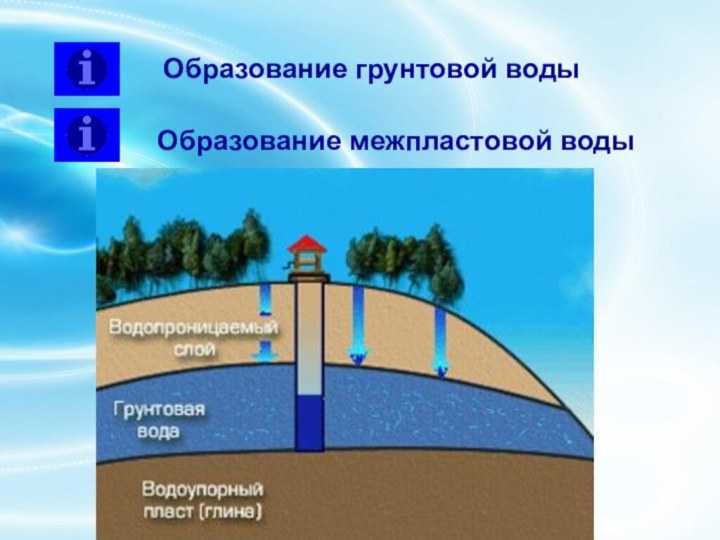 i

Образование грунтовой воды

i

Образование межпластовой воды

Водопроницаемый слой

Грунтовая вода

Водоупорный пласт (глина)